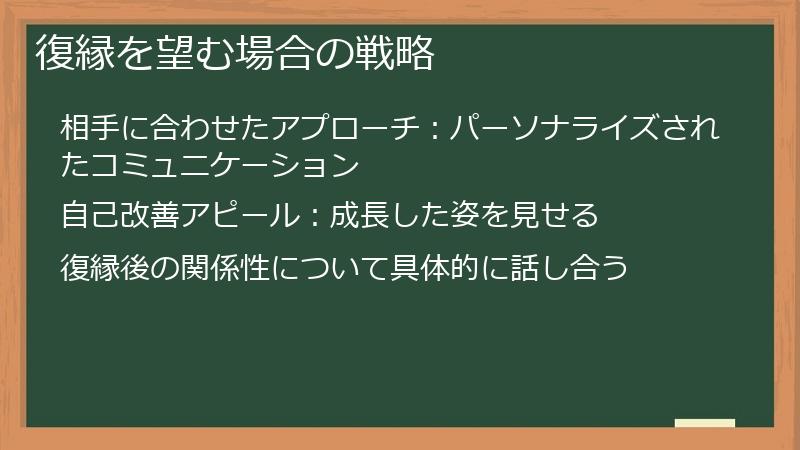 復縁を望む場合の戦略

相手に合わせたアプローチ：パーソナライズされたコミュニケーション

自己改善アピール：成長した姿を見せる

復縁後の関係性について具体的に話し合う